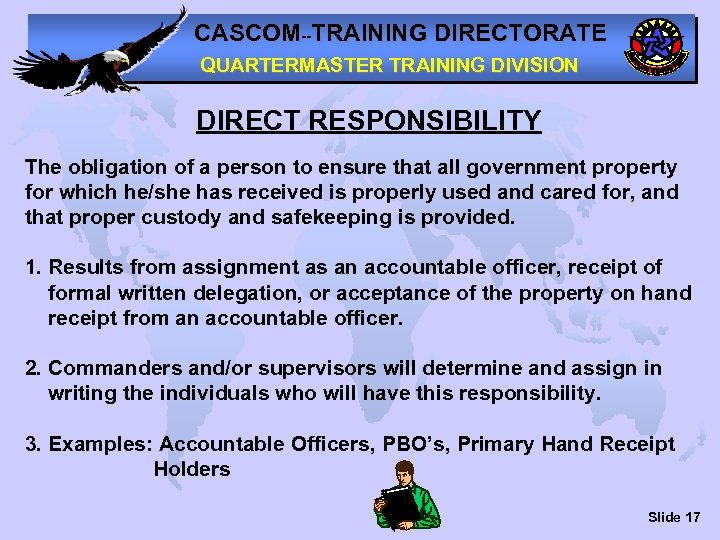 CASCOM--TRAINING DIRECTORATE
QUARTERMASTER TRAINING DIVISION

DIRECT RESPONSIBILITY

The obligation of a person to ensure that all government property for which he/she has received is properly used and cared for, and that proper custody and safekeeping is provided.

1. Results from assignment as an accountable officer, receipt of formal written delegation, or acceptance of the property on hand receipt from an accountable officer.

2. Commanders and/or supervisors will determine and assign in writing the individuals who will have this responsibility.

3. Examples: Accountable Officers, PBO's, Primary Hand Receipt Holders

Slide 17